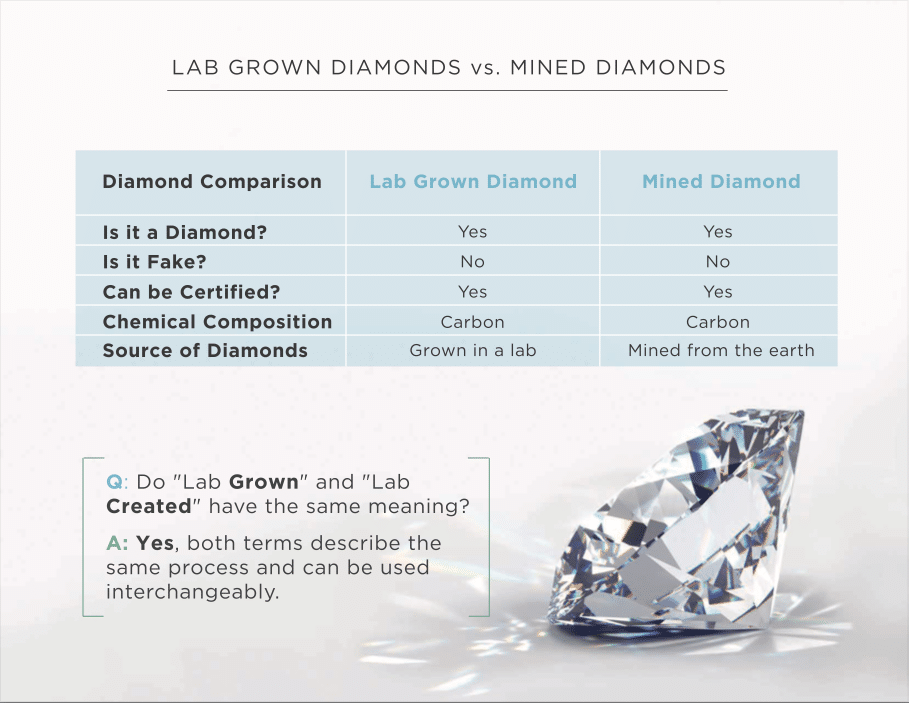 LAB GROWN DIAMONDS vs. MINED DIAMONDS

| Diamond Comparison | Lab Grown Diamond | Mined Diamond |
|---|---|---|
| Is it a Diamond? | Yes | Yes |
| Is it Fake? | No | No |
| Can be Certified? | Yes | Yes |
| Chemical Composition | Carbon | Carbon |
| Source of Diamonds | Grown in a lab | Mined from the earth |

Q: Do "Lab Grown" and "Lab Created" have the same meaning?

A: Yes, both terms describe the same process and can be used interchangeably.